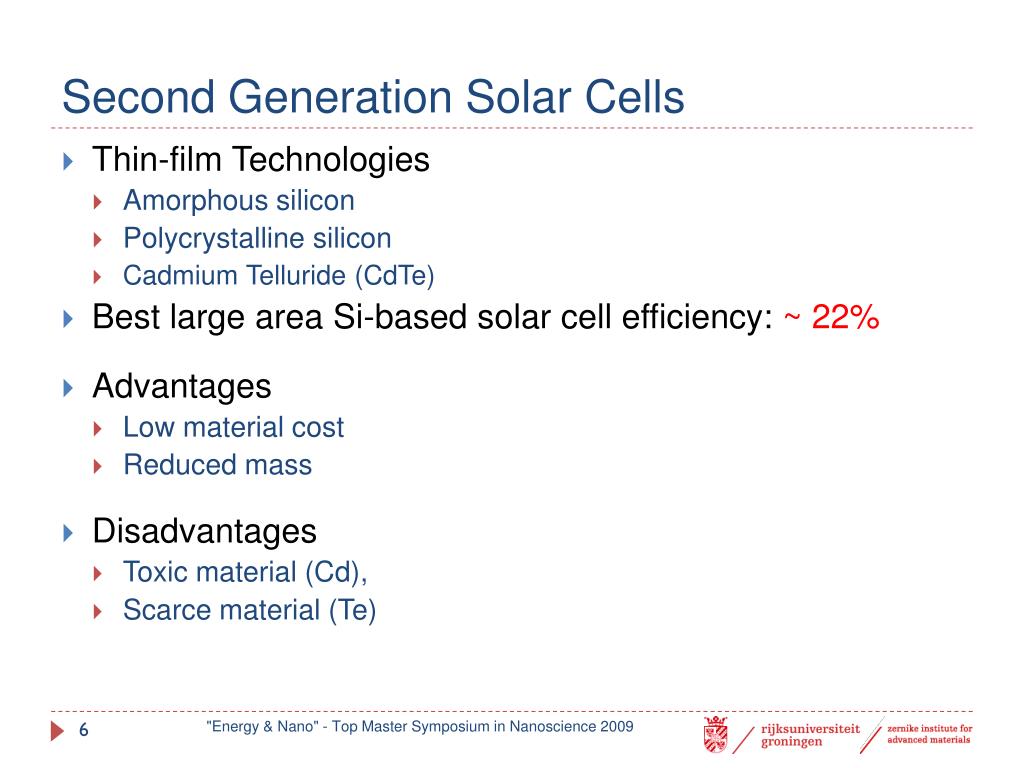 Second Generation Solar Cells

Thin-film Technologies
Amorphous silicon
Polycrystalline silicon
Cadmium Telluride (CdTe)

Best large area Si-based solar cell efficiency: ~ 22%

Advantages
Low material cost
Reduced mass

Disadvantages
Toxic material (Cd),
Scarce material (Te)

6

"Energy & Nano" - Top Master Symposium in Nanoscience 2009

rijksuniversiteit groningen

zernike institute for advanced materials